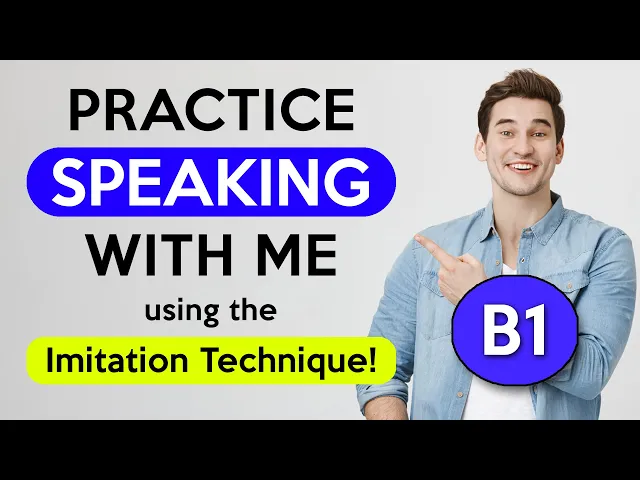 PRACTICE
SPEAKING
WITH ME
using the
Imitation Technique!

B1